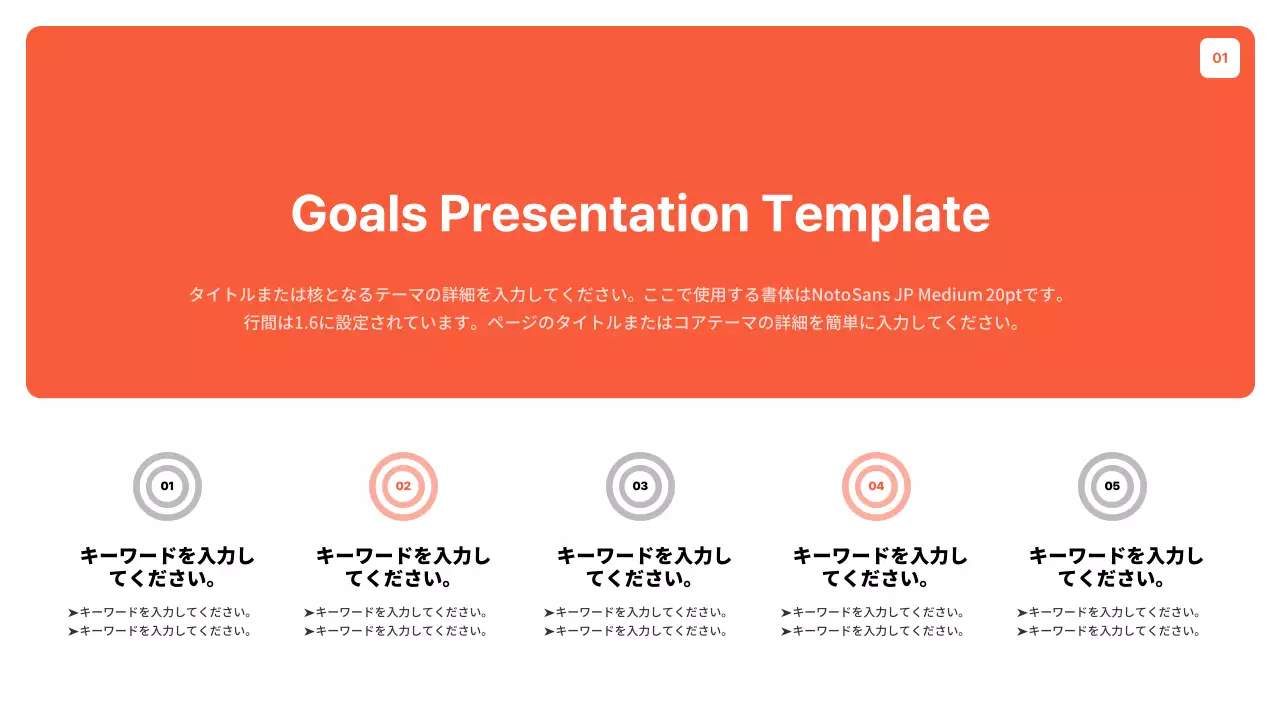 01

Goals Presentation Template

タイトルまたは核となるテーマの詳細を入力してください。ここで使用する書体はNotoSans JP Medium 20ptです。行間は1.6に設定されています。ページのタイトルまたはコアテーマの詳細を簡単に入力してください。

01

キーワードを入力してください。

➤キーワードを入力してください。
➤キーワードを入力してください。

02

キーワードを入力してください。

➤キーワードを入力してください。
➤キーワードを入力してください。

03

キーワードを入力してください。

➤キーワードを入力してください。
➤キーワードを入力してください。

04

キーワードを入力してください。

➤キーワードを入力してください。
➤キーワードを入力してください。

05

キーワードを入力してください。

➤キーワードを入力してください。
➤キーワードを入力してください。